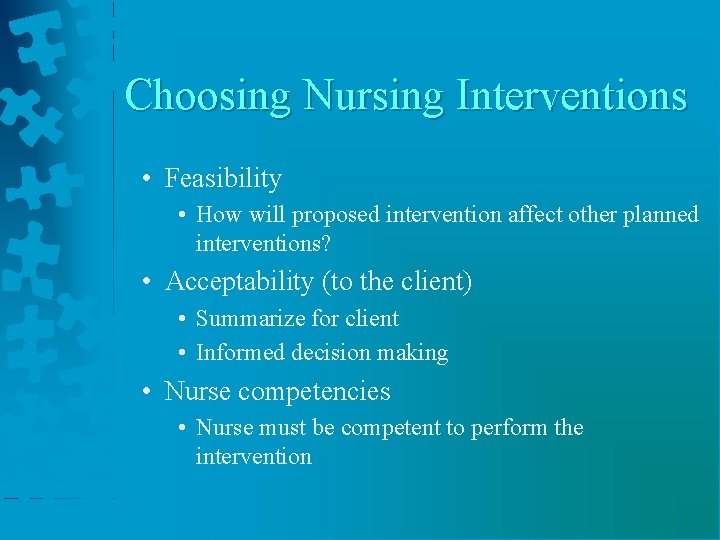 Choosing Nursing Interventions

• Feasibility
  • How will proposed intervention affect other planned interventions?
• Acceptability (to the client)
  • Summarize for client
  • Informed decision making
• Nurse competencies
  • Nurse must be competent to perform the intervention